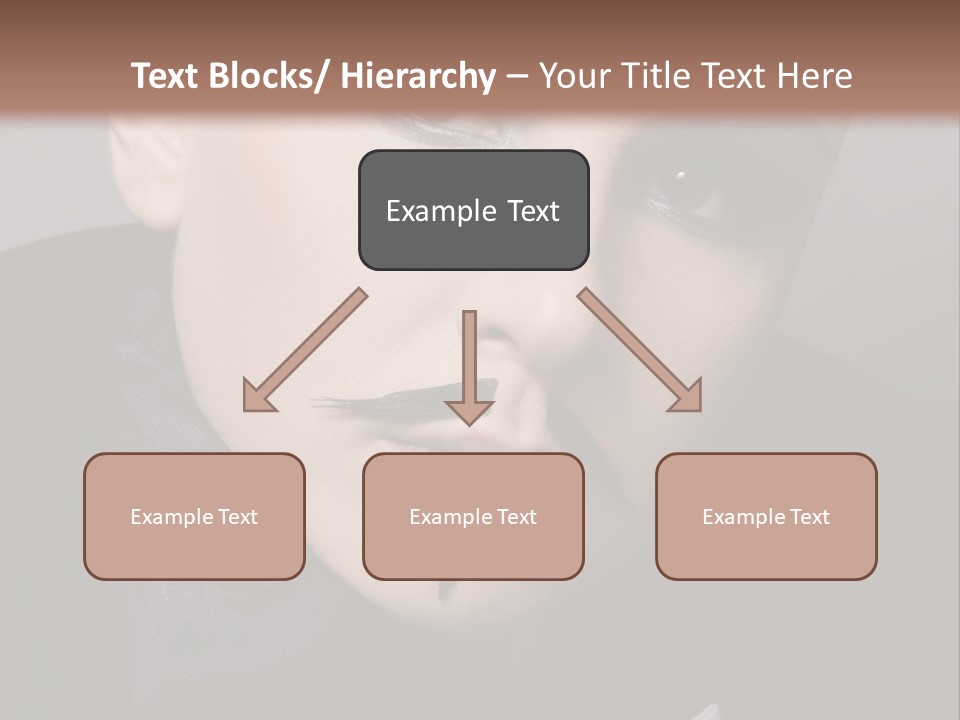 Text Blocks/ Hierarchy – Your Title Text Here

Example Text

Example Text

Example Text

Example Text